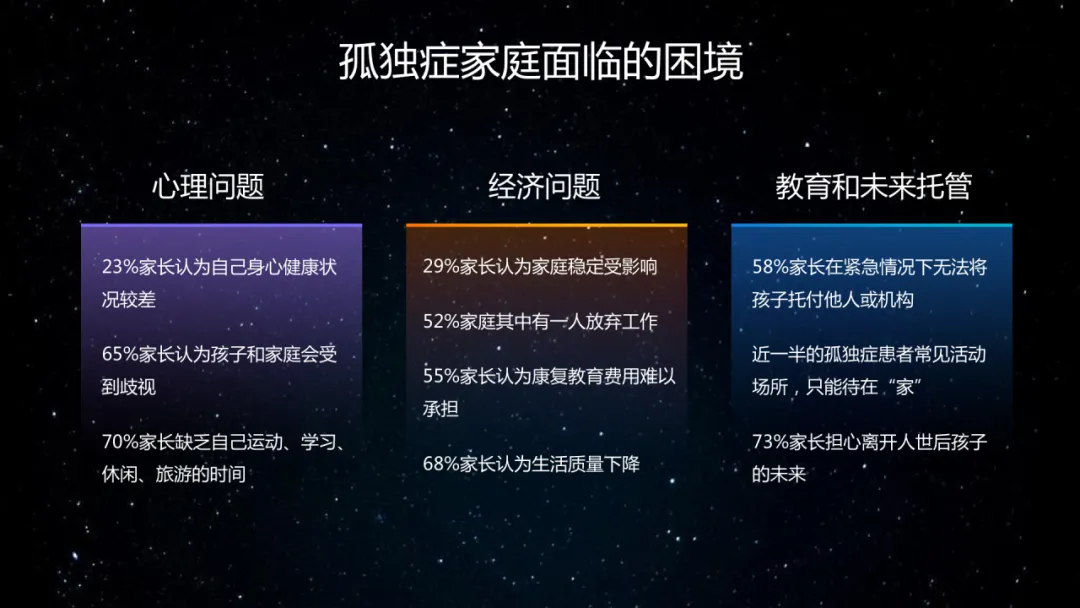 孤独症家庭面临的困境

心理问题

23%家长认为自己身心健康状况较差

65%家长认为孩子和家庭会受到歧视

70%家长缺乏自己运动、学习、休闲、旅游的时间

经济问题

29%家长认为家庭稳定受影响

52%家庭其中有一人放弃工作

55%家长认为康复教育费用难以承担

68%家长认为生活质量下降

教育和未来托管

58%家长在紧急情况下无法将孩子托付他人或机构

近一半的孤独症患者常见活动场所，只能待在“家”

73%家长担心离开人世后孩子的未来